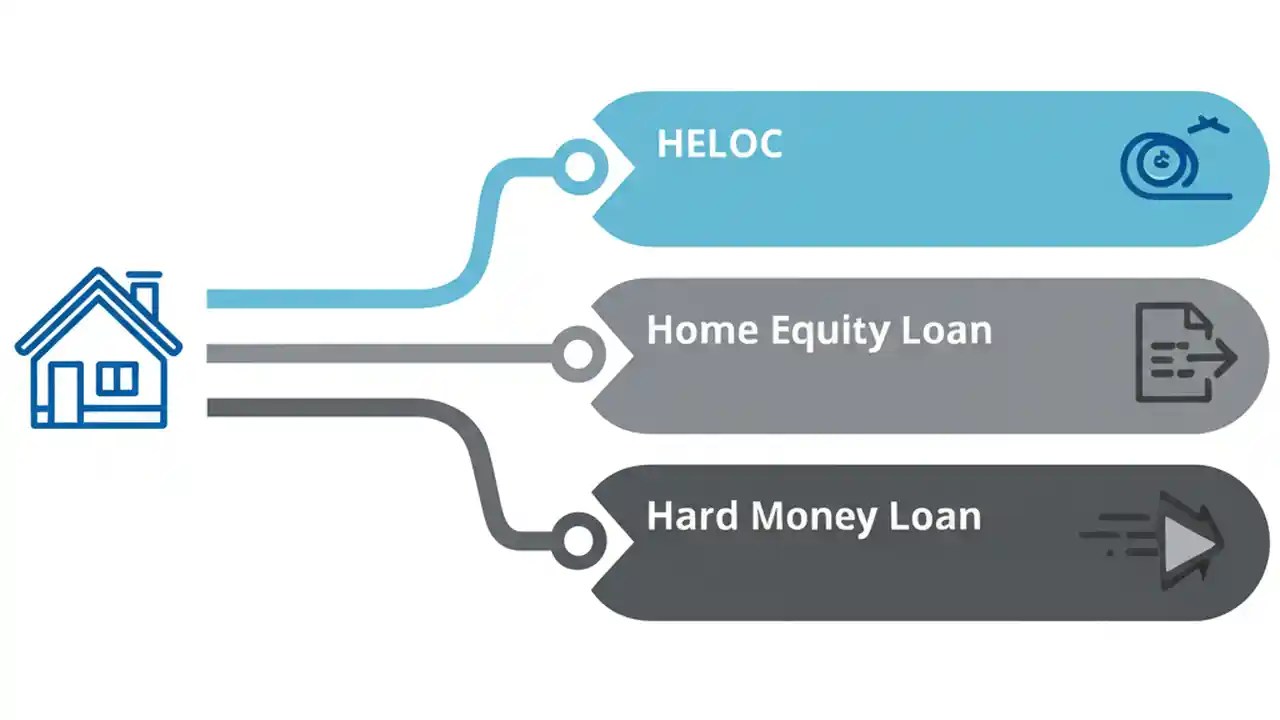 HELOC

Home Equity Loan

Hard Money Loan